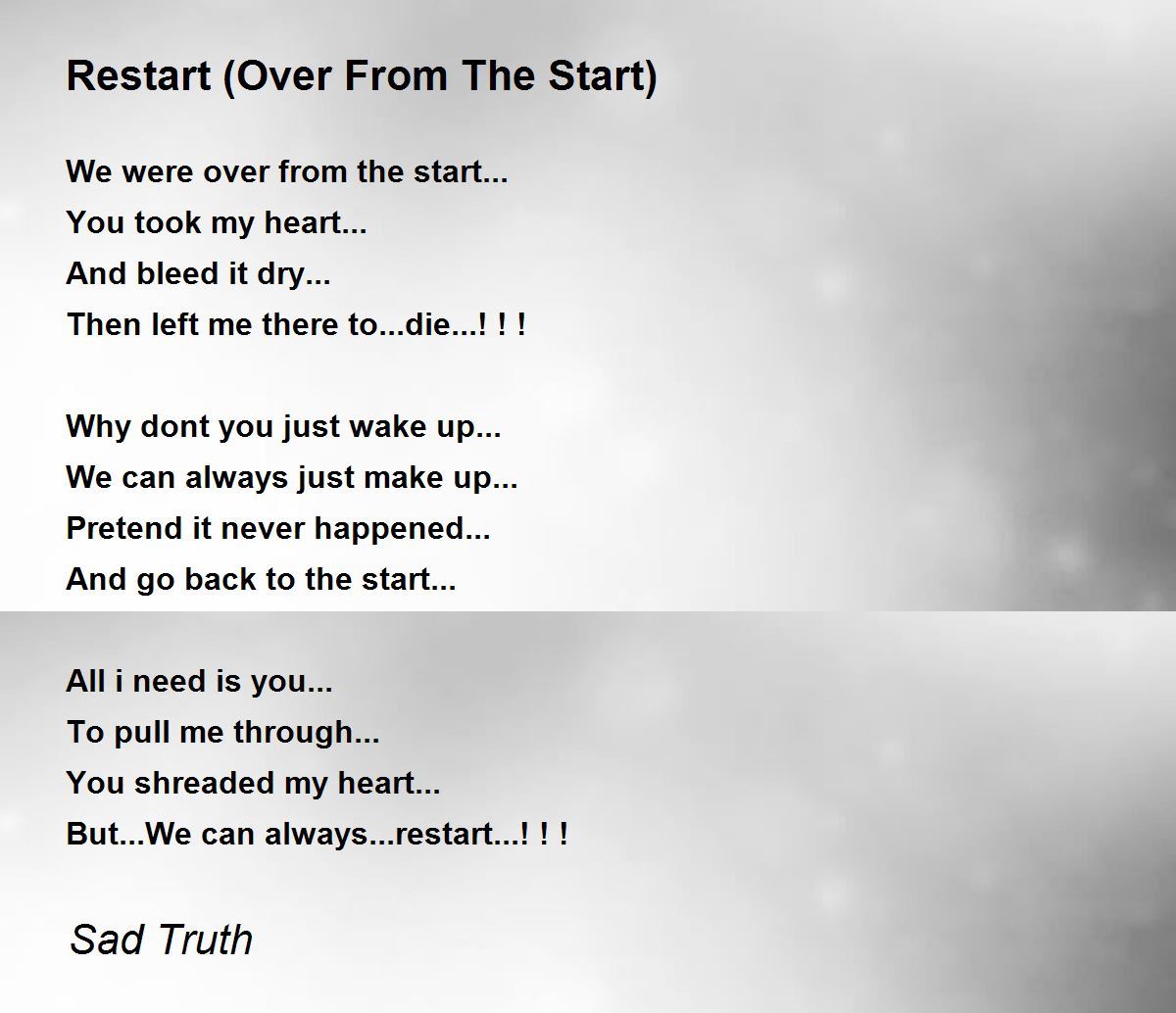 Restart (Over From The Start)

We were over from the start...
You took my heart...
And bleed it dry...
Then left me there to...die...! ! !

Why dont you just wake up...
We can always just make up...
Pretend it never happened...
And go back to the start...

All i need is you...
To pull me through...
You shreaded my heart...
But...We can always...restart...! ! !

Sad Truth